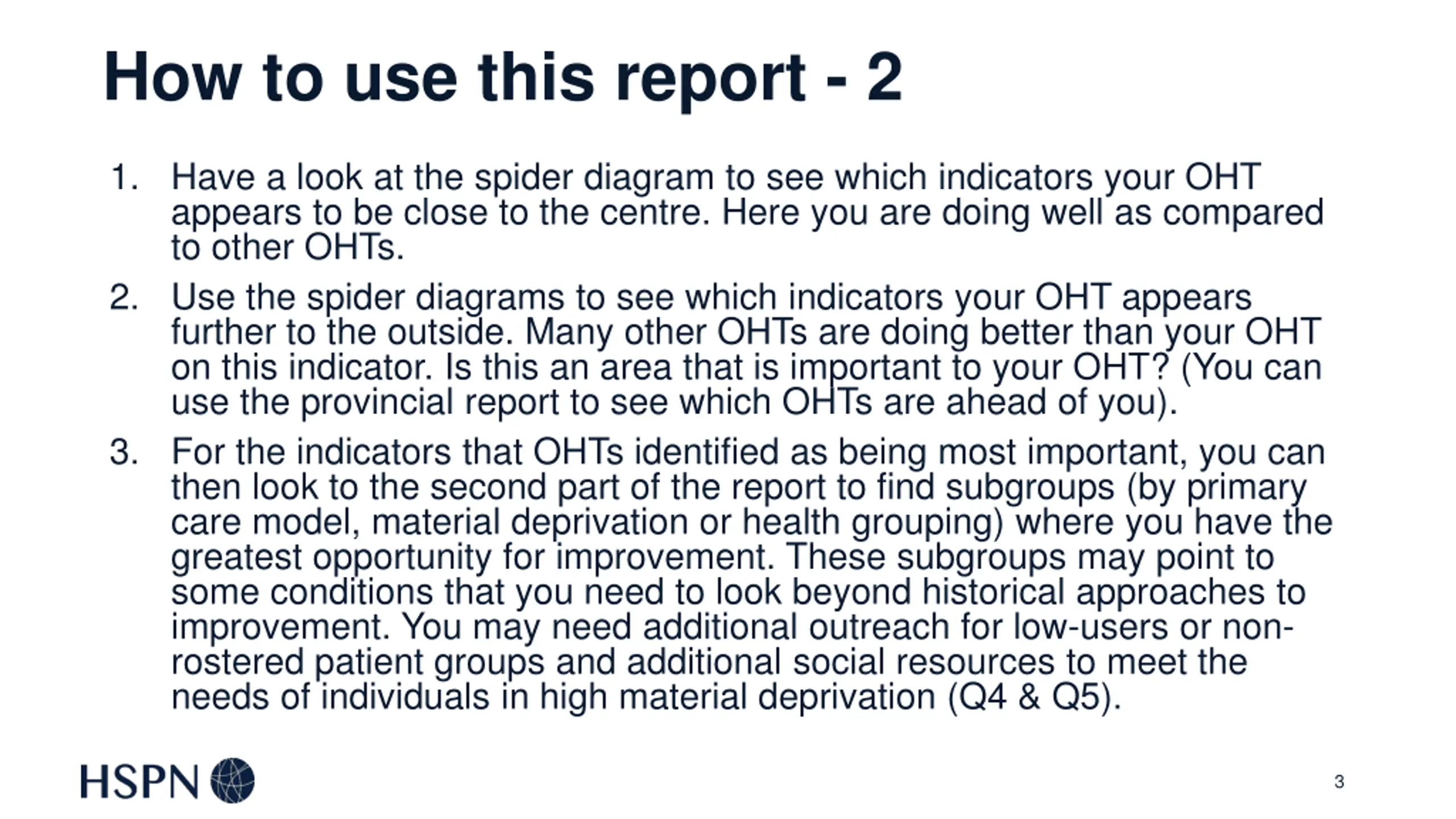 How to use this report - 2

1. Have a look at the spider diagram to see which indicators your OHT appears to be close to the centre. Here you are doing well as compared to other OHTs.

2. Use the spider diagrams to see which indicators your OHT appears further to the outside. Many other OHTs are doing better than your OHT on this indicator. Is this an area that is important to your OHT? (You can use the provincial report to see which OHTs are ahead of you).

3. For the indicators that OHTs identified as being most important, you can then look to the second part of the report to find subgroups (by primary care model, material deprivation or health grouping) where you have the greatest opportunity for improvement. These subgroups may point to some conditions that you need to look beyond historical approaches to improvement. You may need additional outreach for low-users or non-rostered patient groups and additional social resources to meet the needs of individuals in high material deprivation (Q4 & Q5).

HSPN

3